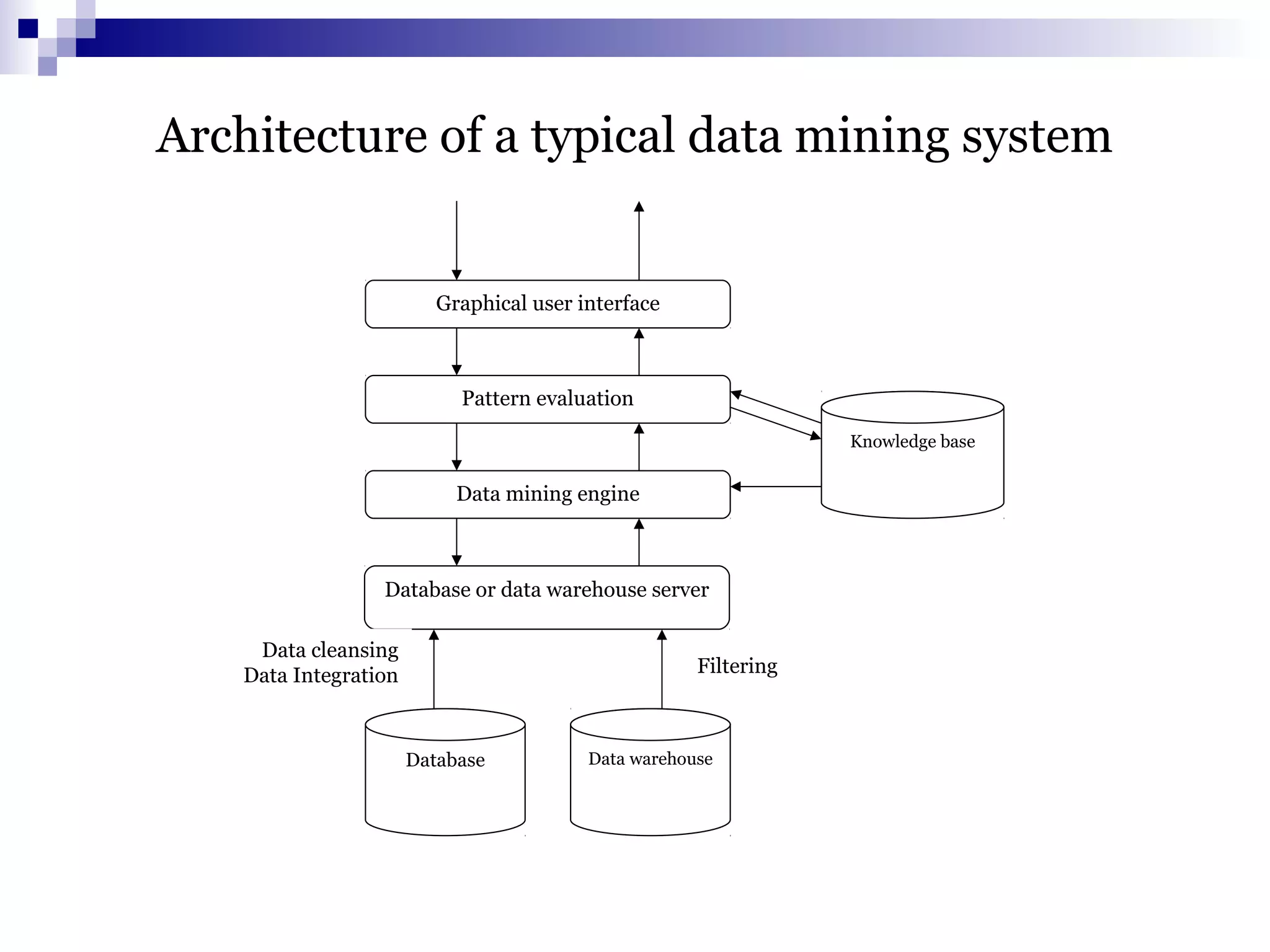 Architecture of a typical data mining system

Graphical user interface

Pattern evaluation

Knowledge base

Data mining engine

Database or data warehouse server

Data cleansing
Data Integration

Filtering

Database

Data warehouse